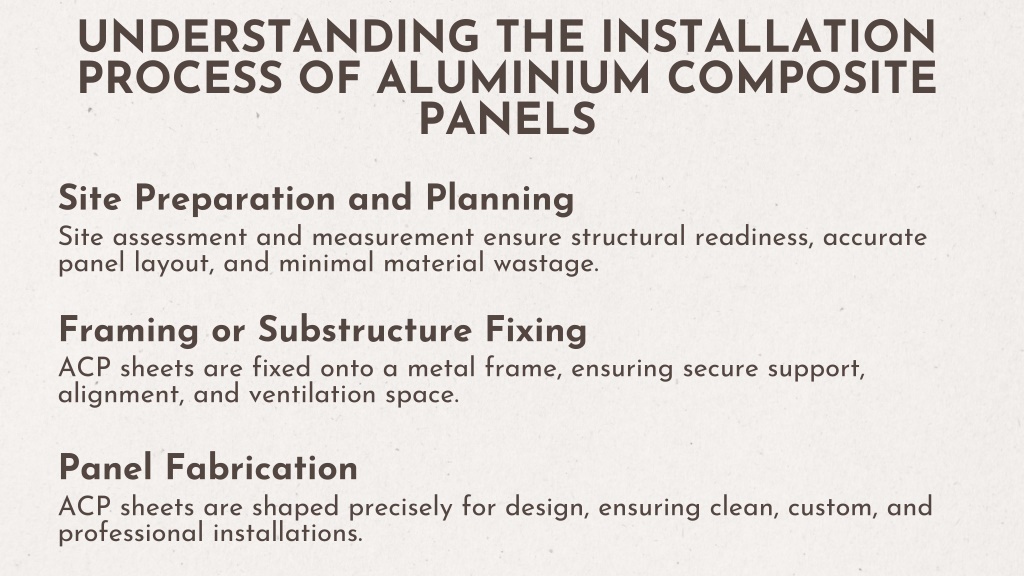 UNDERSTANDING THE INSTALLATION PROCESS OF ALUMINIUM COMPOSITE PANELS

Site Preparation and Planning
Site assessment and measurement ensure structural readiness, accurate panel layout, and minimal material wastage.

Framing or Substructure Fixing
ACP sheets are fixed onto a metal frame, ensuring secure support, alignment, and ventilation space.

Panel Fabrication
ACP sheets are shaped precisely for design, ensuring clean, custom, and professional installations.